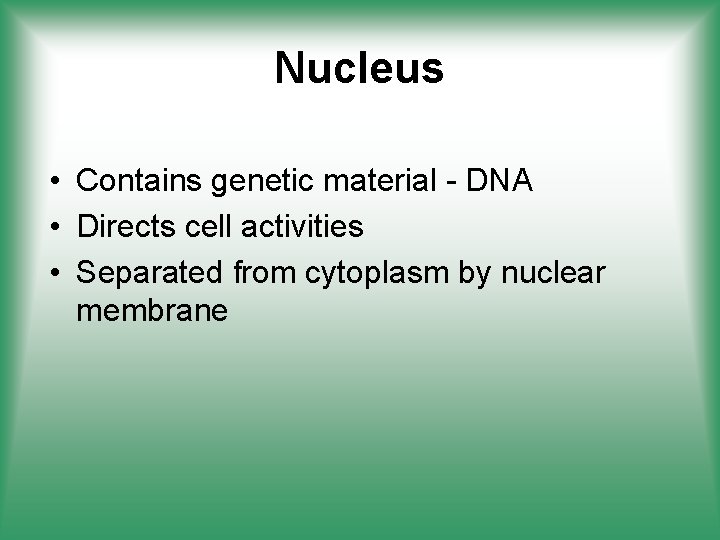 Nucleus

• Contains genetic material - DNA
• Directs cell activities
• Separated from cytoplasm by nuclear membrane